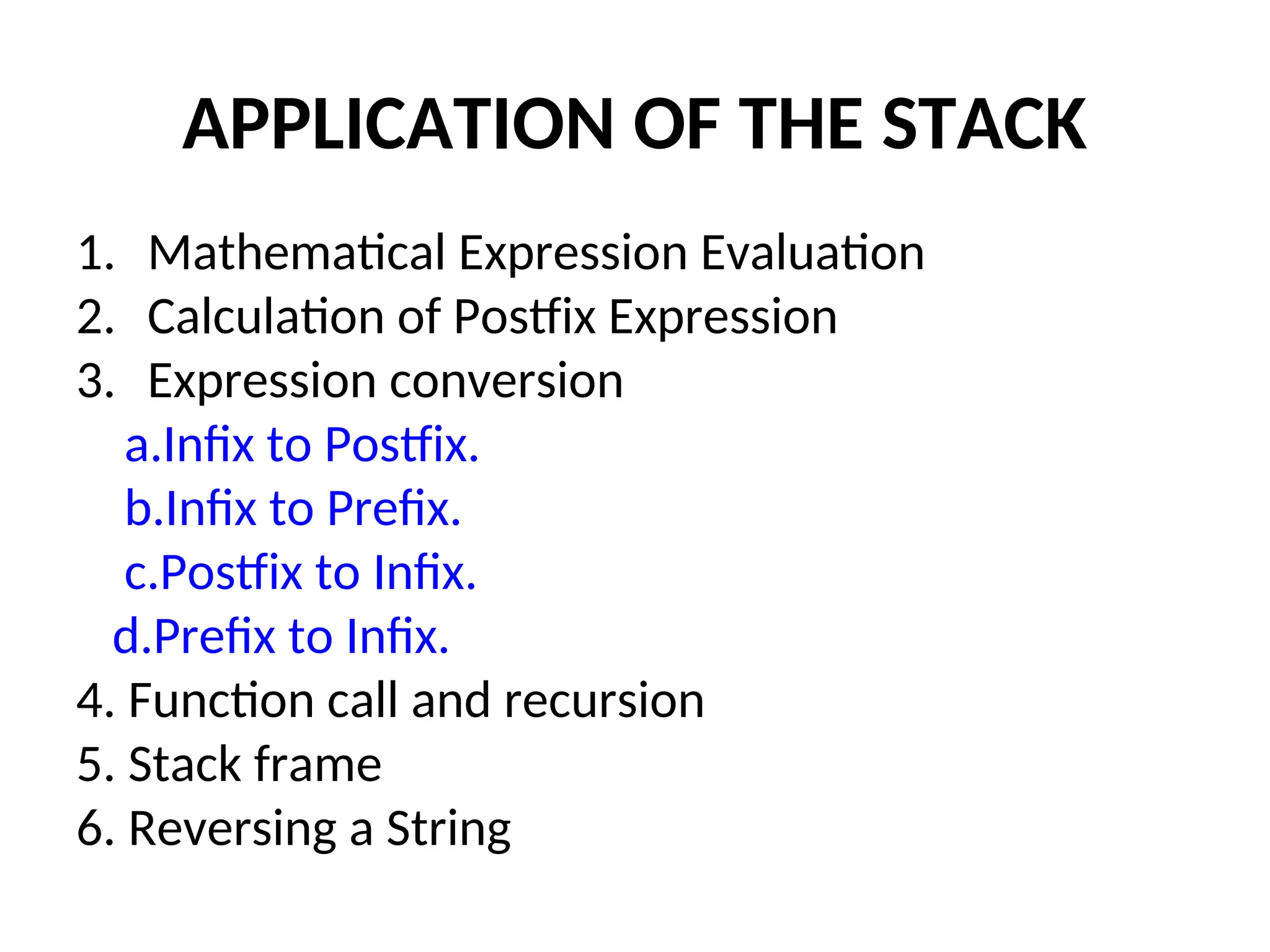 APPLICATION OF THE STACK

1. Mathematical Expression Evaluation
2. Calculation of Postfix Expression
3. Expression conversion
a.Infix to Postfix.
b.Infix to Prefix.
c.Postfix to Infix.
d.Prefix to Infix.
4. Function call and recursion
5. Stack frame
6. Reversing a String